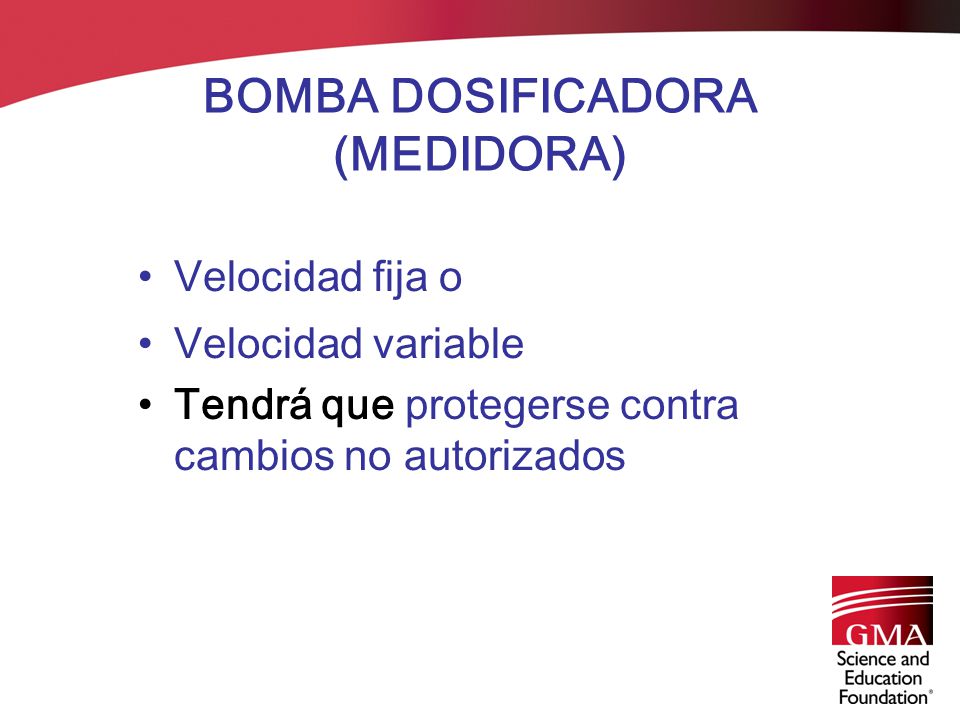 BOMBA DOSIFICADORA (MEDIDORA)

• Velocidad fija o
• Velocidad variable
• Tendrá que protegerse contra cambios no autorizados

GMA
Science and Education Foundation®